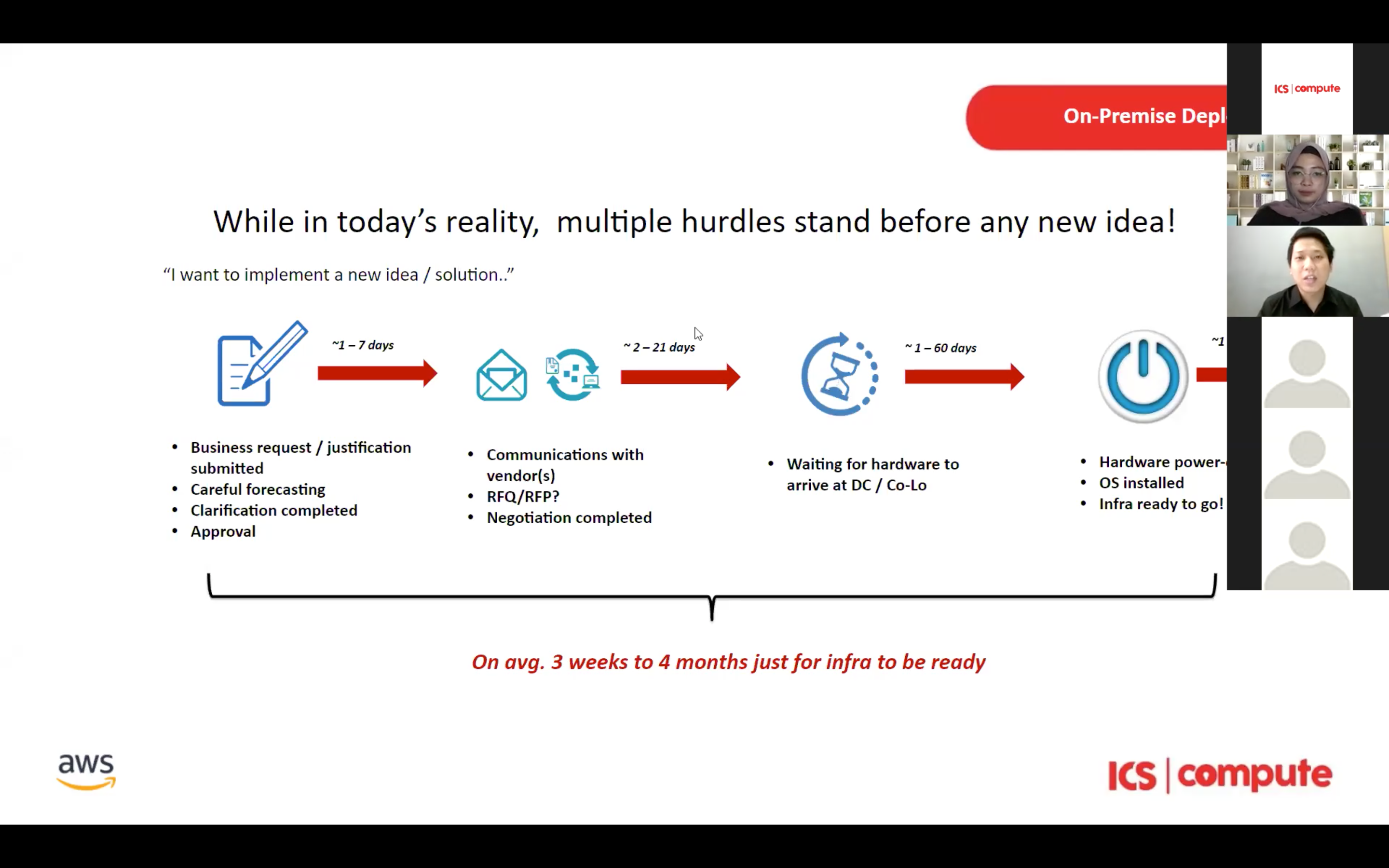 ICS | compute

On-Premise Depl

While in today's reality, multiple hurdles stand before any new idea!

"I want to implement a new idea / solution.."

~1 – 7 days

~ 2 – 21 days

~ 1 – 60 days

~1

• Business request / justification submitted
• Careful forecasting
• Clarification completed
• Approval

• Communications with vendor(s)
• RFQ/RFP?
• Negotiation completed

• Waiting for hardware to arrive at DC / Co-Lo

• Hardware power-
• OS installed
• Infra ready to go!

On avg. 3 weeks to 4 months just for infra to be ready

aws

ICS | compute